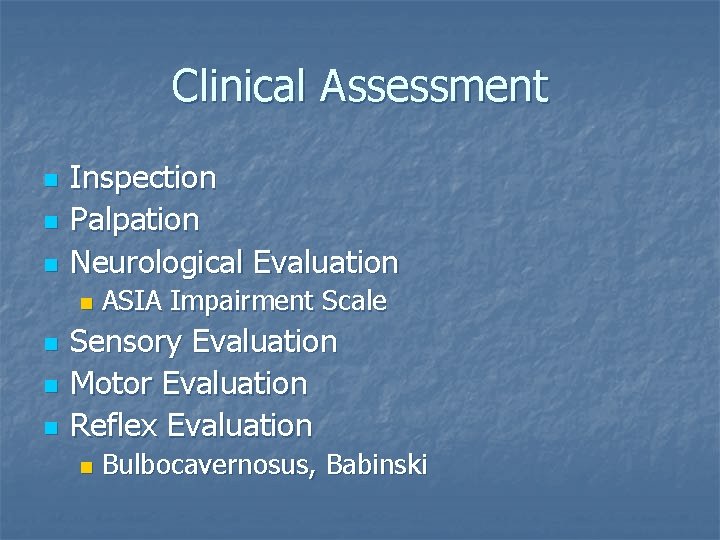 Clinical Assessment

- Inspection
- Palpation
- Neurological Evaluation
  - ASIA Impairment Scale
- Sensory Evaluation
- Motor Evaluation
- Reflex Evaluation
  - Bulbocavernosus, Babinski